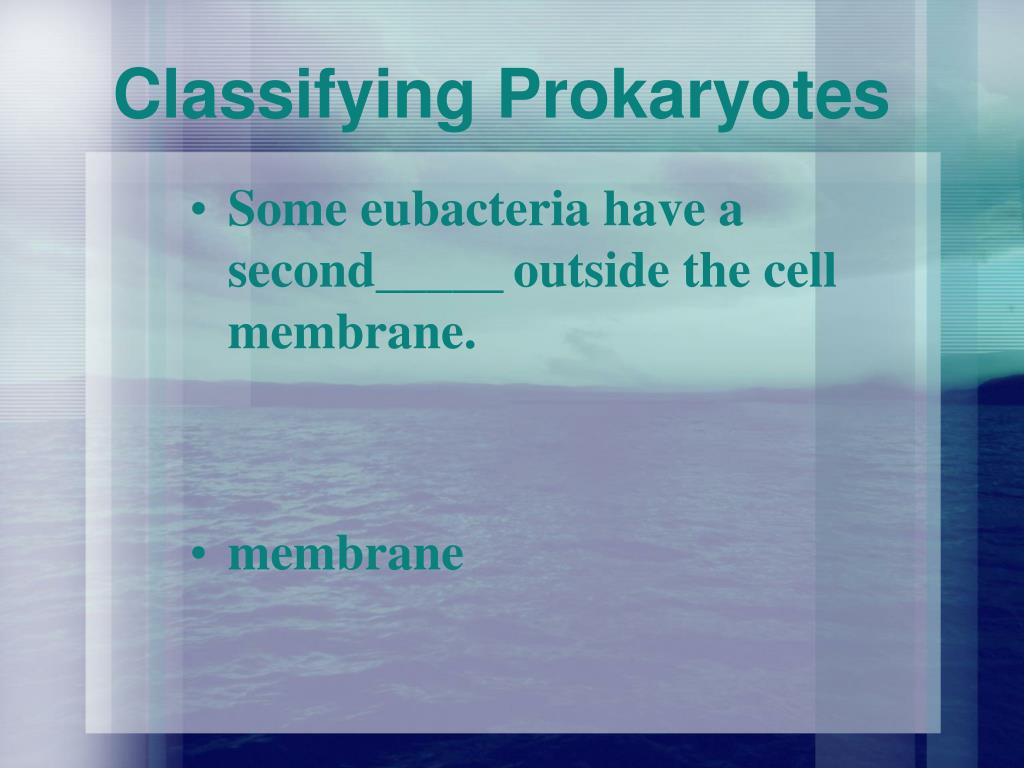 Classifying Prokaryotes

• Some eubacteria have a second_____ outside the cell membrane.

• membrane